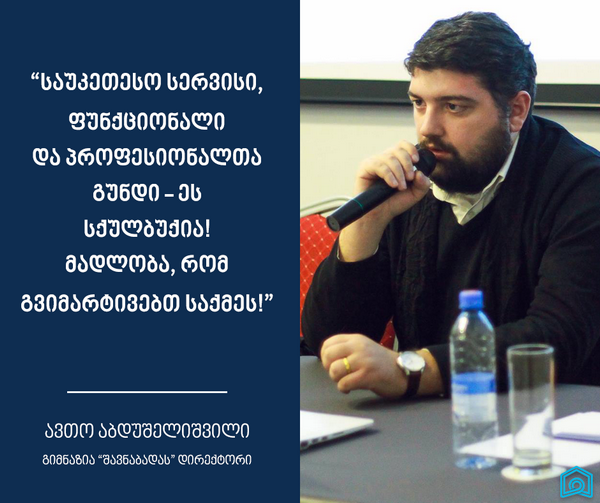 “საუკეთესო სერვისი, ფუნქციონალი და პროფესიონალთა გუნდი – ეს სქულბუქია! მადლობა, რომ გვიმარტივებთ საქმეს!”

ავთო აბდუშელიშვილი

გიმნაზია “შავნაბადას” დირექტორი